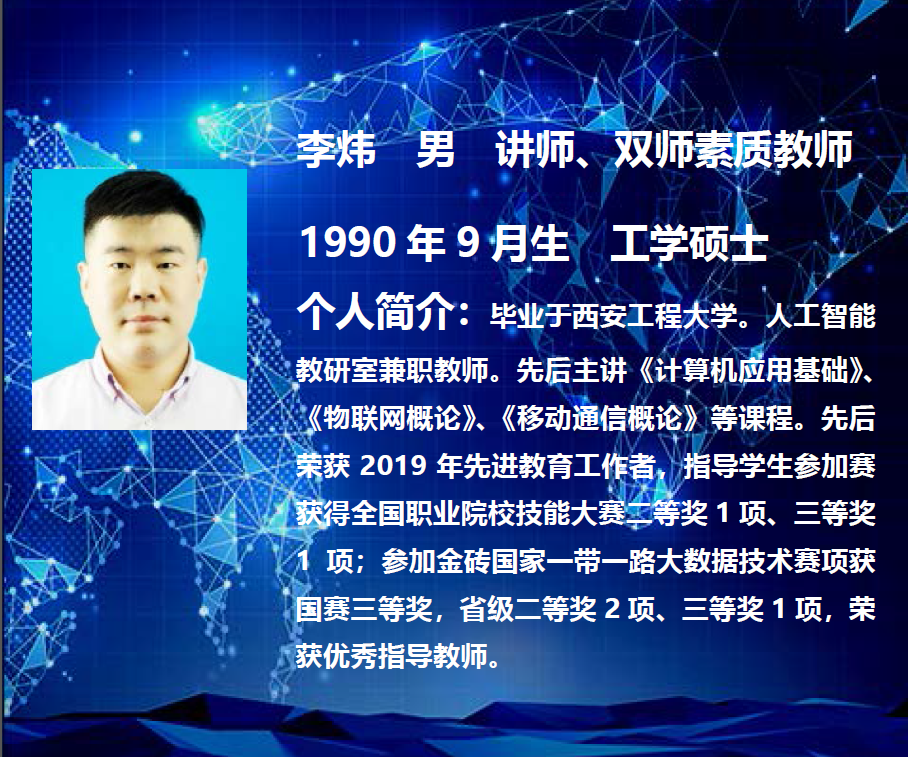 李炜　男　讲师、双师素质教师

1990 年 9 月生　工学硕士

个人简介：毕业于西安工程大学。人工智能教研室兼职教师。先后主讲《计算机应用基础》、《物联网概论》、《移动通信概论》等课程。先后荣获 2019 年先进教育工作者，指导学生参加赛获得全国职业院校技能大赛二等奖 1 项、三等奖 1 项；参加金砖国家一带一路大数据技术赛项获国赛三等奖，省级二等奖 2 项、三等奖 1 项，荣获优秀指导教师。